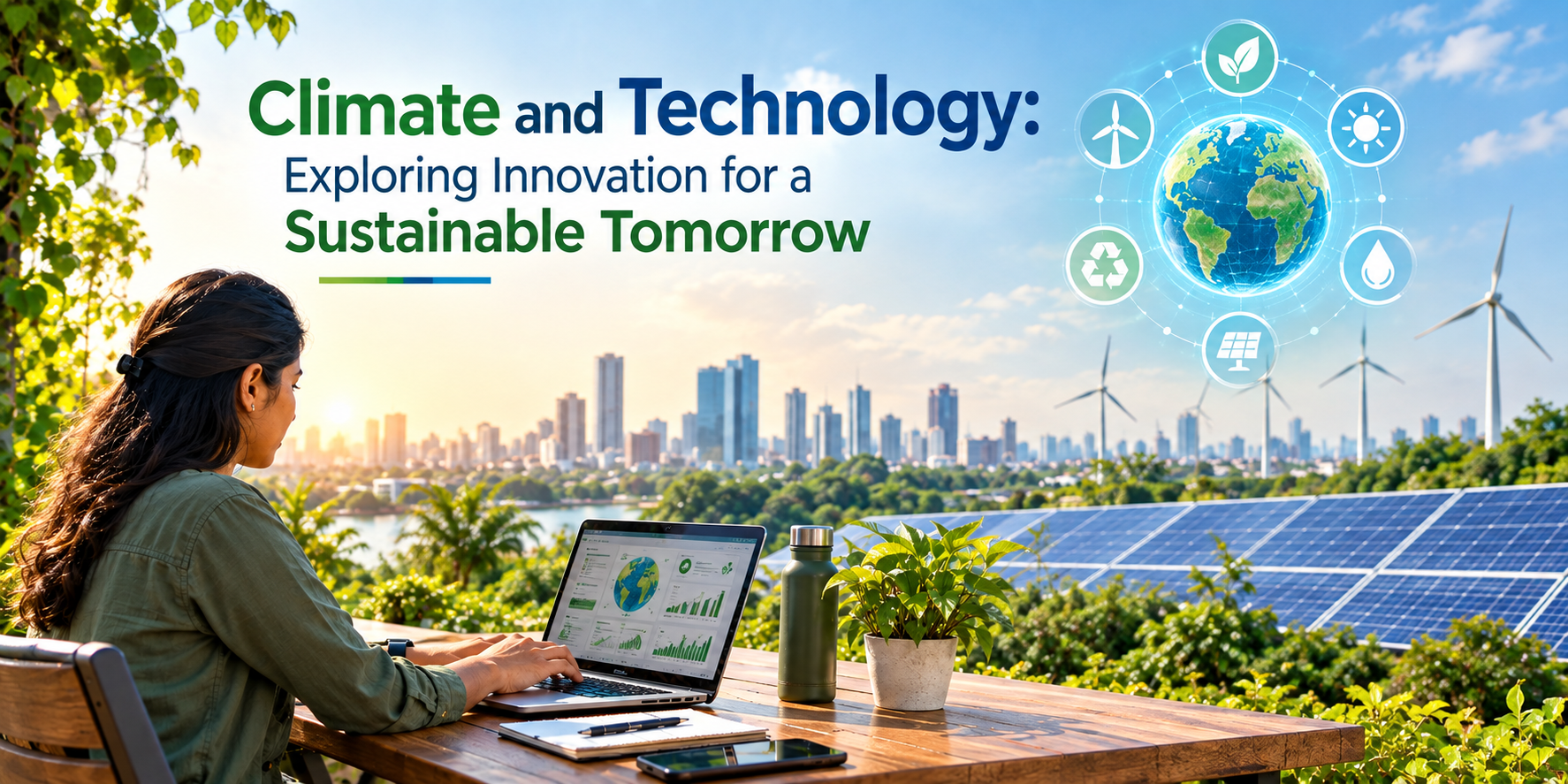 Climate and Technology:
Exploring Innovation for a
Sustainable Tomorrow